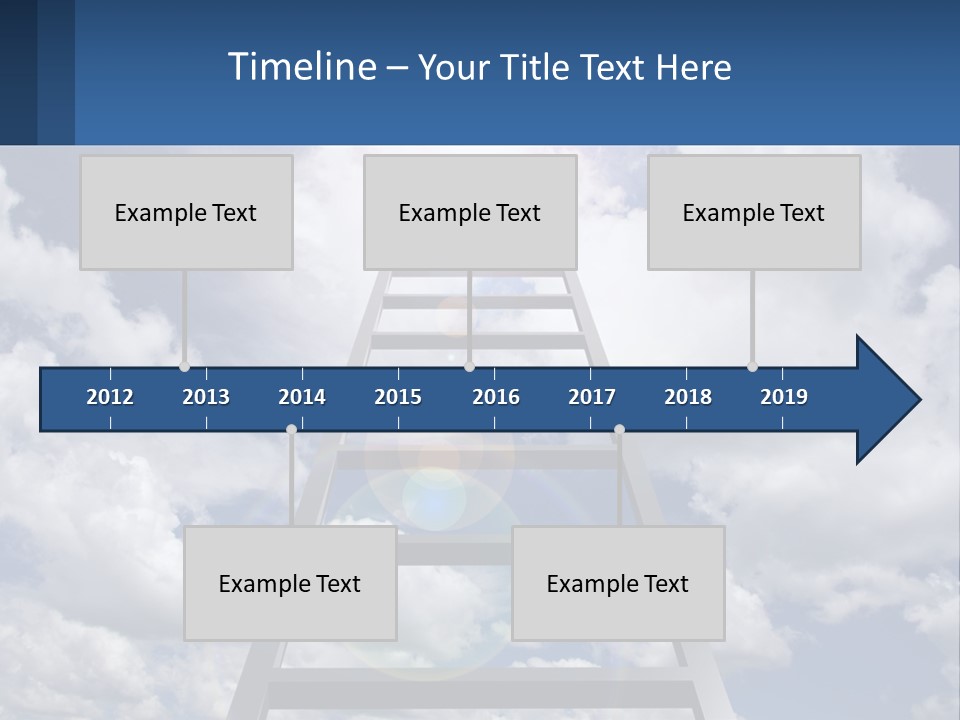 Timeline – Your Title Text Here

Example Text

Example Text

Example Text

2012 2013 2014 2015 2016 2017 2018 2019

Example Text

Example Text